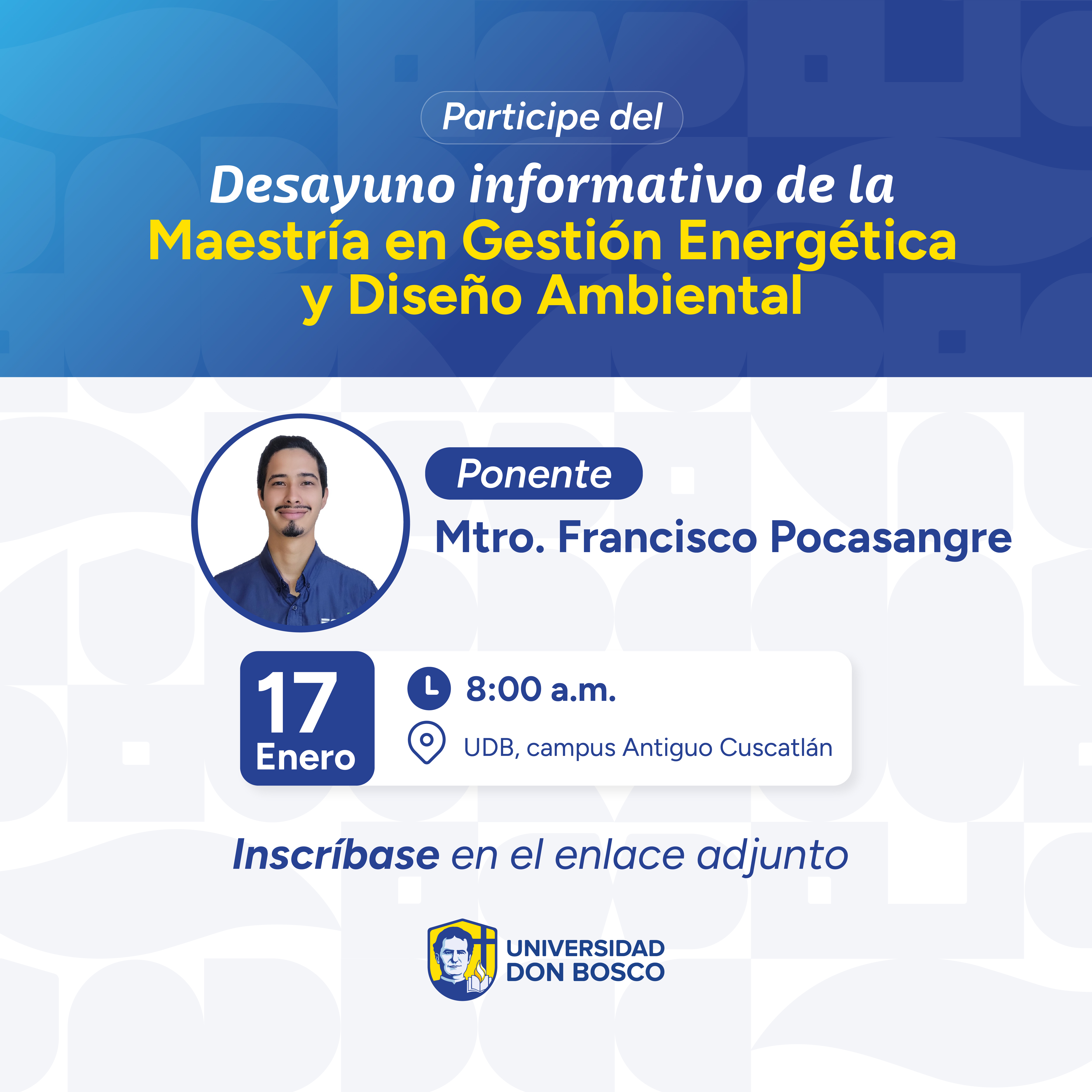 Participe del

Desayuno informativo de la Maestría en Gestión Energética y Diseño Ambiental

Ponente

Mtro. Francisco Pocasangre

17
Enero

8:00 a.m.

UDB, campus Antiguo Cuscatlán

Inscríbase en el enlace adjunto

UNIVERSIDAD DON BOSCO